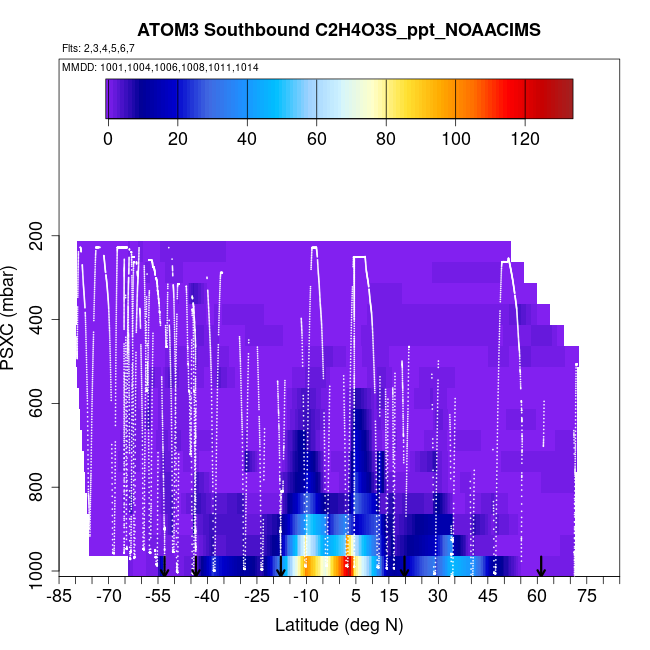 ATOM3 Southbound C2H4O3S_ppt_NOAACIMS

Flts: 2,3,4,5,6,7

MMDD: 1001,1004,1006,1008,1011,1014

0 20 40 60 80 100 120

PSXC (mbar)

200
400
600
800
1000

-85 -70 -55 -40 -25 -10 5 15 30 45 60 75

Latitude (deg N)